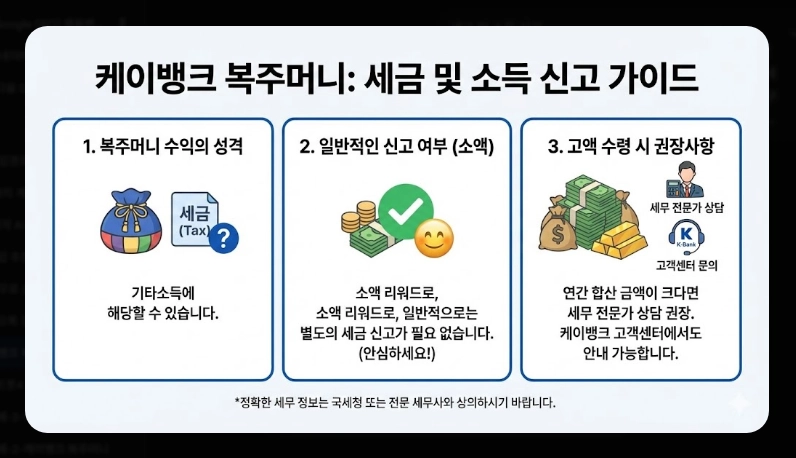 케이뱅크 복주머니: 세금 및 소득 신고 가이드

1. 복주머니 수익의 성격

세금
(Tax)
?

기타소득에 해당할 수 있습니다.

2. 일반적인 신고 여부 (소액)

소액 리워드로, 소액 리워드로, 일반적으로는 별도의 세금 신고가 필요 없습니다. (안심하세요!)

3. 고액 수령 시 권장사항

$

세무 전문가 상담

K
K-Bank

고객센터 문의

연간 합산 금액이 크다면 세무 전문가 상담 권장. 케이뱅크 고객센터에서도 안내 가능합니다.

*정확한 세무 정보는 국세청 또는 전문 세무사와 상의하시기 바랍니다.